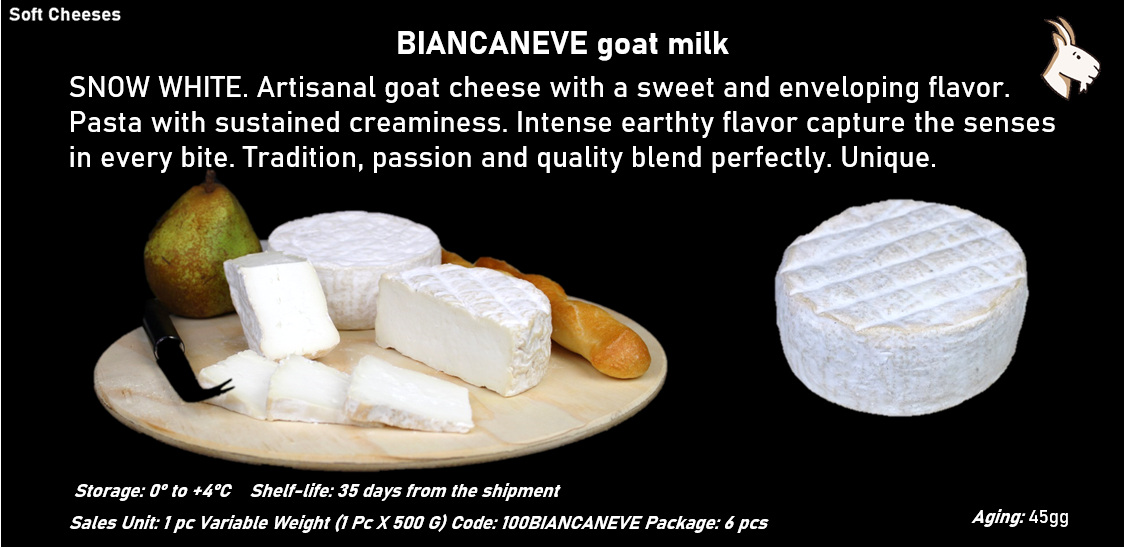 Soft Cheeses

BIANCANEVE goat milk

SNOW WHITE. Artisanal goat cheese with a sweet and enveloping flavor. Pasta with sustained creaminess. Intense earthty flavor capture the senses in every bite. Tradition, passion and quality blend perfectly. Unique.

Storage: 0° to +4°C Shelf-life: 35 days from the shipment

Sales Unit: 1 pc Variable Weight (1 Pc X 500 G) Code: 100BIANCANEVE Package: 6 pcs

Aging: 45gg